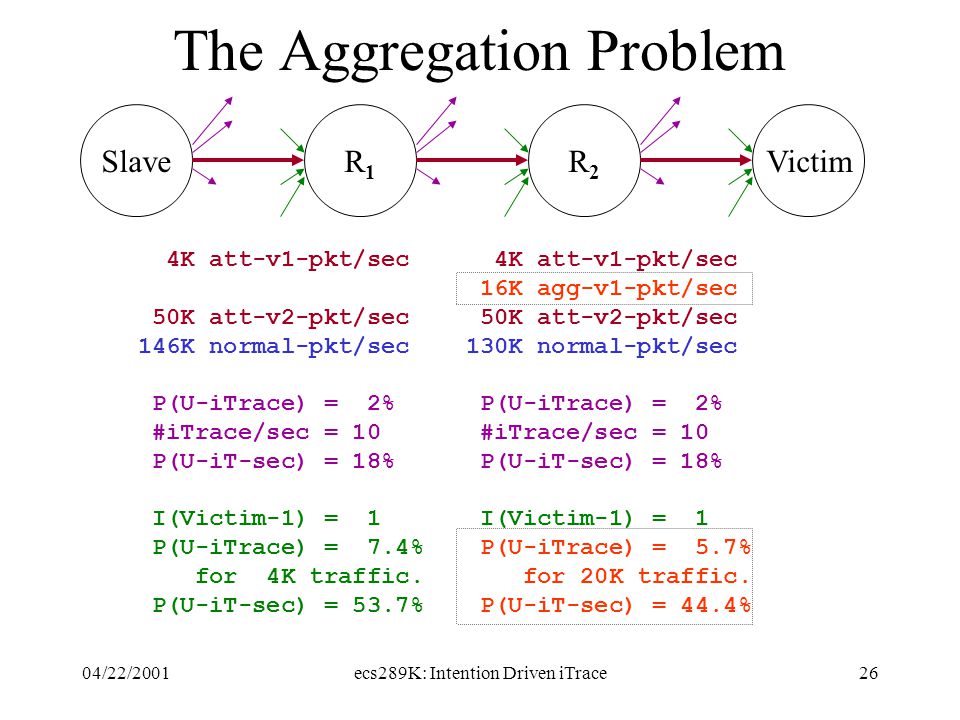 The Aggregation Problem

Slave
$R_1$
$R_2$
Victim

4K att-v1-pkt/sec

50K att-v2-pkt/sec
146K normal-pkt/sec

P(U-iTrace) = 2%
#iTrace/sec = 10
P(U-iT-sec) = 18%

I(Victim-1) = 1
P(U-iTrace) = 7.4%
for 4K traffic.
P(U-iT-sec) = 53.7%

4K att-v1-pkt/sec
16K agg-v1-pkt/sec
50K att-v2-pkt/sec
130K normal-pkt/sec

P(U-iTrace) = 2%
#iTrace/sec = 10
P(U-iT-sec) = 18%

I(Victim-1) = 1
P(U-iTrace) = 5.7%
for 20K traffic.
P(U-iT-sec) = 44.4%

04/22/2001
ecs289K: Intention Driven iTrace
26